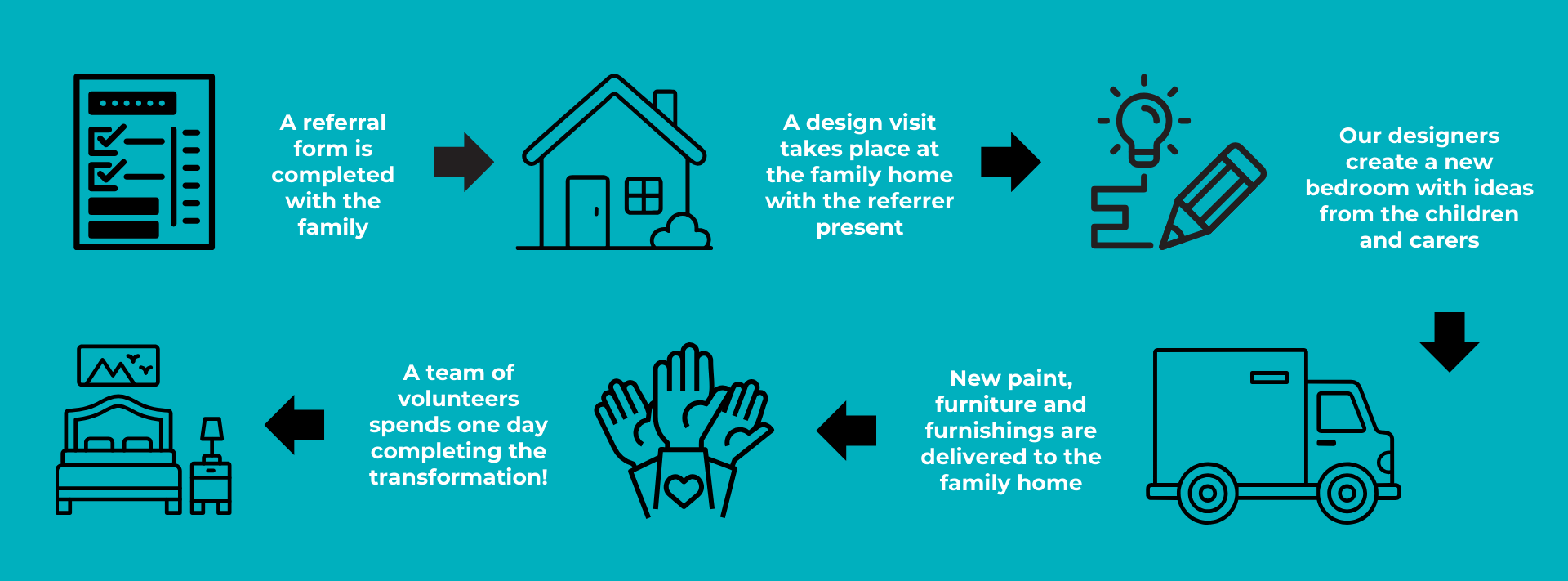 A referral form is completed with the family

A design visit takes place at the family home with the referrer present

Our designers create a new bedroom with ideas from the children and carers

New paint, furniture and furnishings are delivered to the family home

A team of volunteers spends one day completing the transformation!